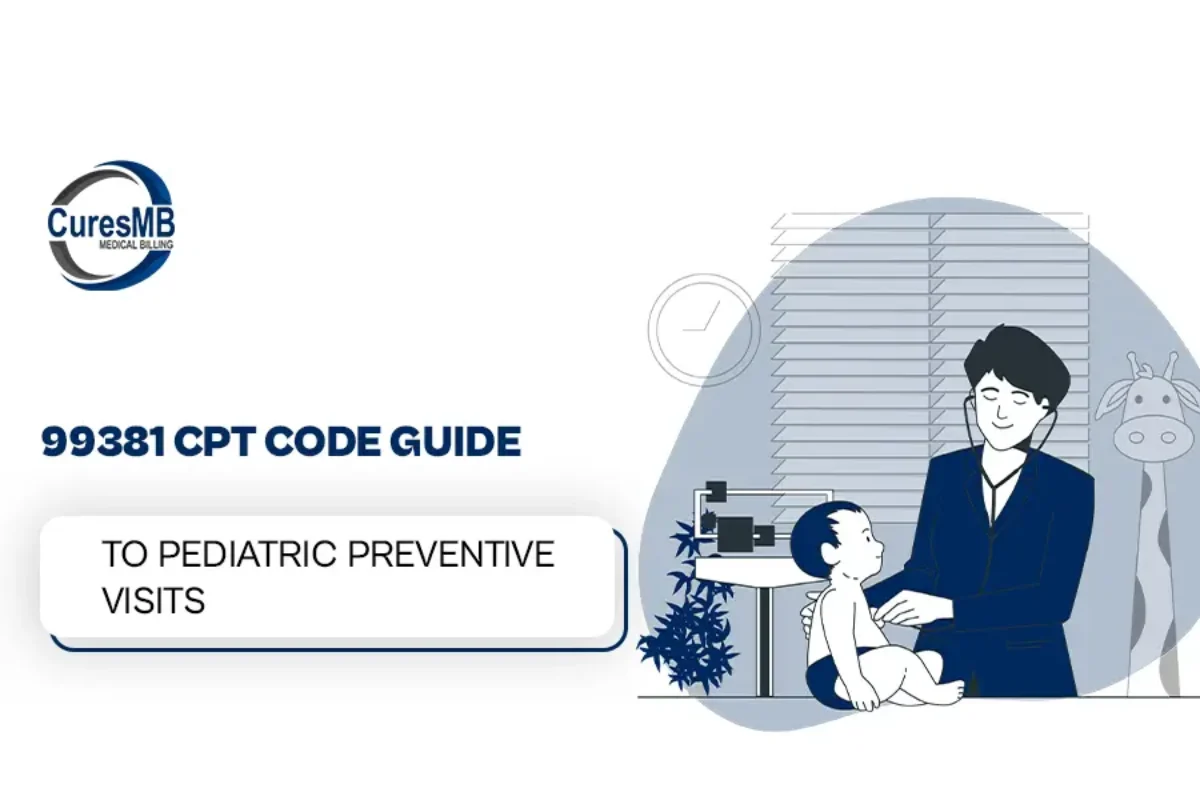 CuresMB
MEDICAL BILLING

99381 CPT CODE GUIDE

TO PEDIATRIC PREVENTIVE VISITS